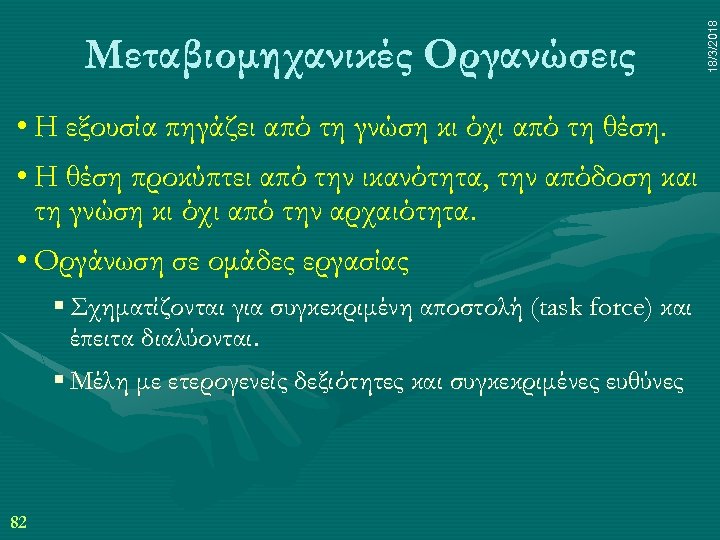 18/3/2018

Μεταβιομηχανικές Οργανώσεις

• Η εξουσία πηγάζει από τη γνώση κι όχι από τη θέση.

• Η θέση προκύπτει από την ικανότητα, την απόδοση και τη γνώση κι όχι από την αρχαιότητα.

• Οργάνωση σε ομάδες εργασίας

▪ Σχηματίζονται για συγκεκριμένη αποστολή (task force) και έπειτα διαλύονται.

▪ Μέλη με ετερογενείς δεξιότητες και συγκεκριμένες ευθύνες

82